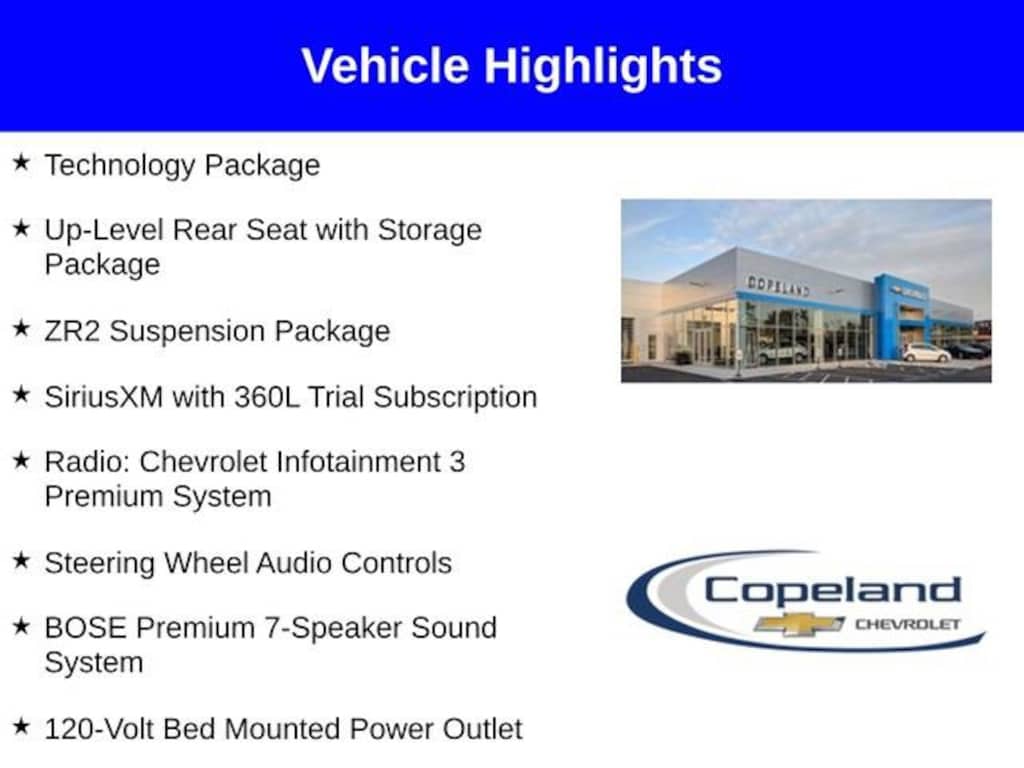 Vehicle Highlights

★ Technology Package

★ Up-Level Rear Seat with Storage Package

★ ZR2 Suspension Package

★ SiriusXM with 360L Trial Subscription

★ Radio: Chevrolet Infotainment 3 Premium System

★ Steering Wheel Audio Controls

★ BOSE Premium 7-Speaker Sound System

★ 120-Volt Bed Mounted Power Outlet

COPELAND

Copeland CHEVROLET